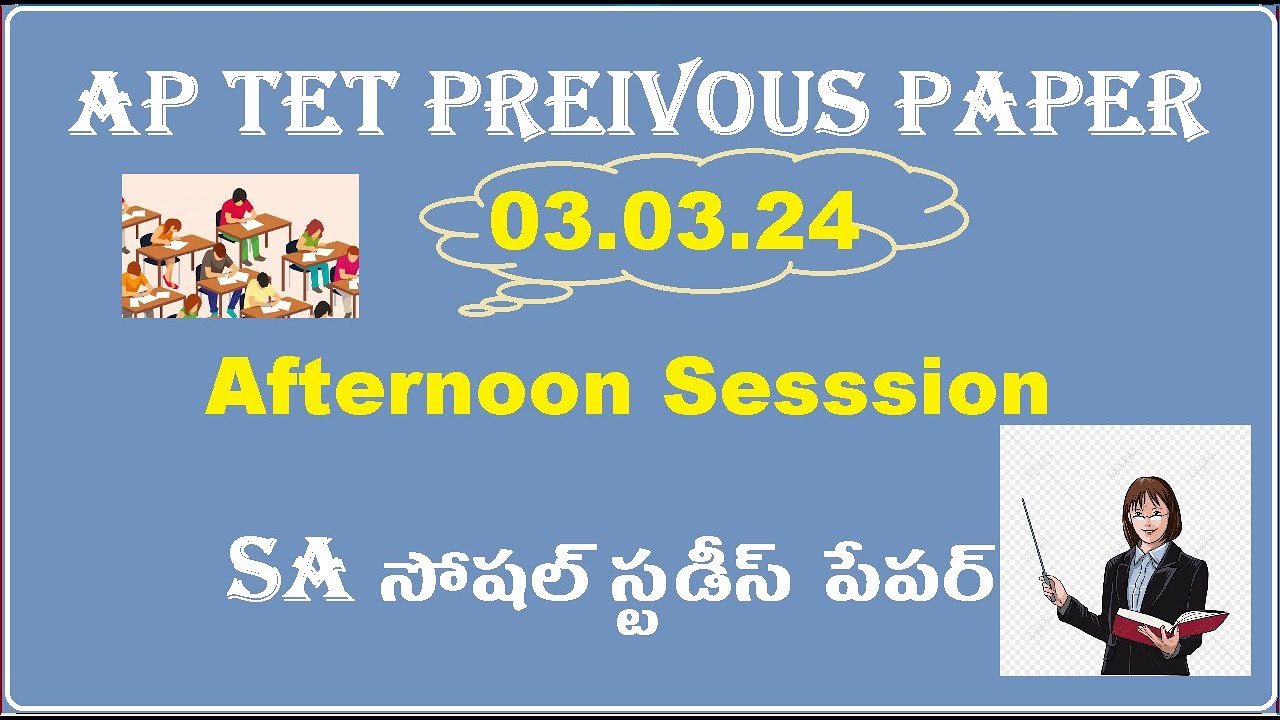 AP TET PREIVOUS PAPER

03.03.24

Afternoon Sesssion

SA సోషల్ స్టడీస్ పేపర్